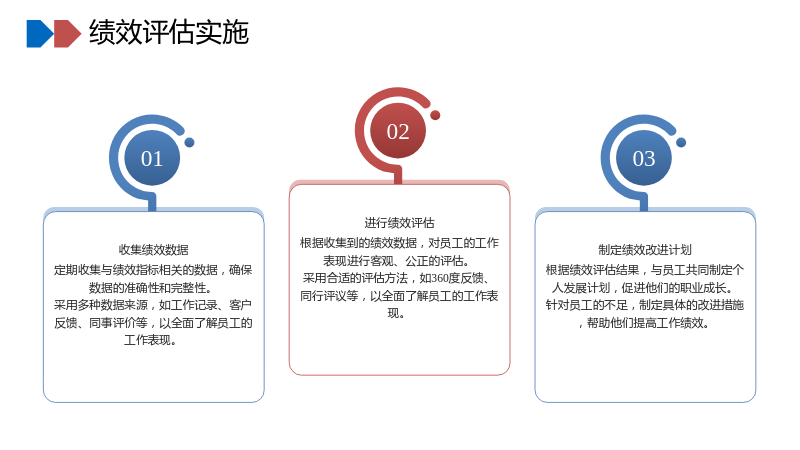 绩效评估实施

01

收集绩效数据

定期收集与绩效指标相关的数据，确保数据的准确性和完整性。

采用多种数据来源，如工作记录、客户反馈、同事评价等，以全面了解员工的工作表现。

02

进行绩效评估

根据收集到的绩效数据，对员工的工作表现进行客观、公正的评估。

采用合适的评估方法，如360度反馈、同行评议等，以全面了解员工的工作表现。

03

制定绩效改进计划

根据绩效评估结果，与员工共同制定个人发展计划，促进他们的职业成长。

针对员工的不足，制定具体的改进措施，帮助他们提高工作绩效。